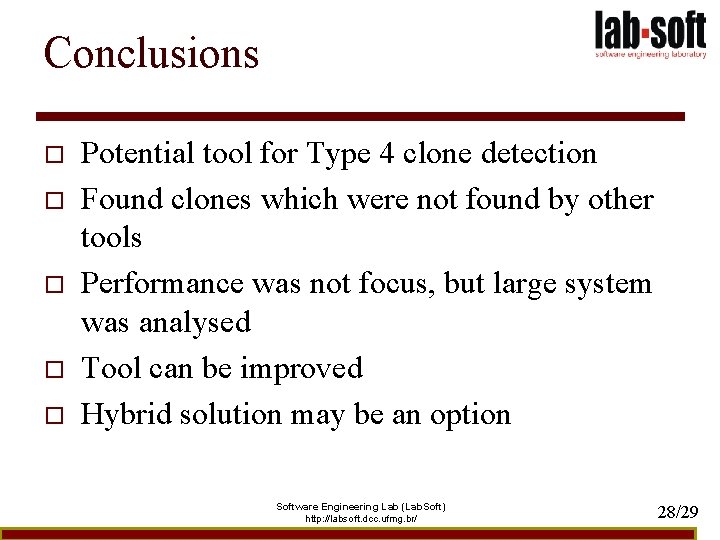 Conclusions

lab·soft
software engineering laboratory

□ Potential tool for Type 4 clone detection
□ Found clones which were not found by other tools
□ Performance was not focus, but large system was analysed
□ Tool can be improved
□ Hybrid solution may be an option

Software Engineering Lab (LabSoft)
http://labsoft.dcc.ufmg.br/

28/29